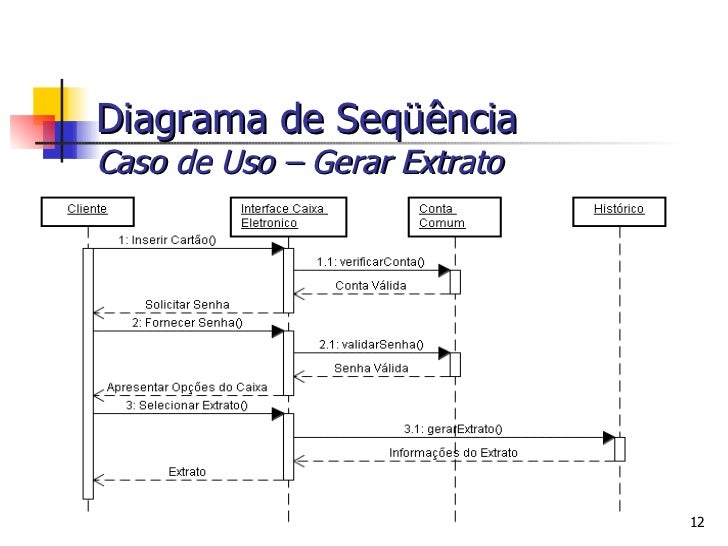 Diagrama de Seqüência
Caso de Uso – Gerar Extrato

Cliente

Interface Caixa Eletronico

Conta Comum

Histórico

1: Inserir Cartão()

1.1: verificarConta()

Conta Válida

Solicitar Senha

2: Fornecer Senha()

2.1: validarSenha()

Senha Válida

Apresentar Opções do Caixa

3: Selecionar Extrato()

3.1: gerarExtrato()

Informações do Extrato

Extrato

12